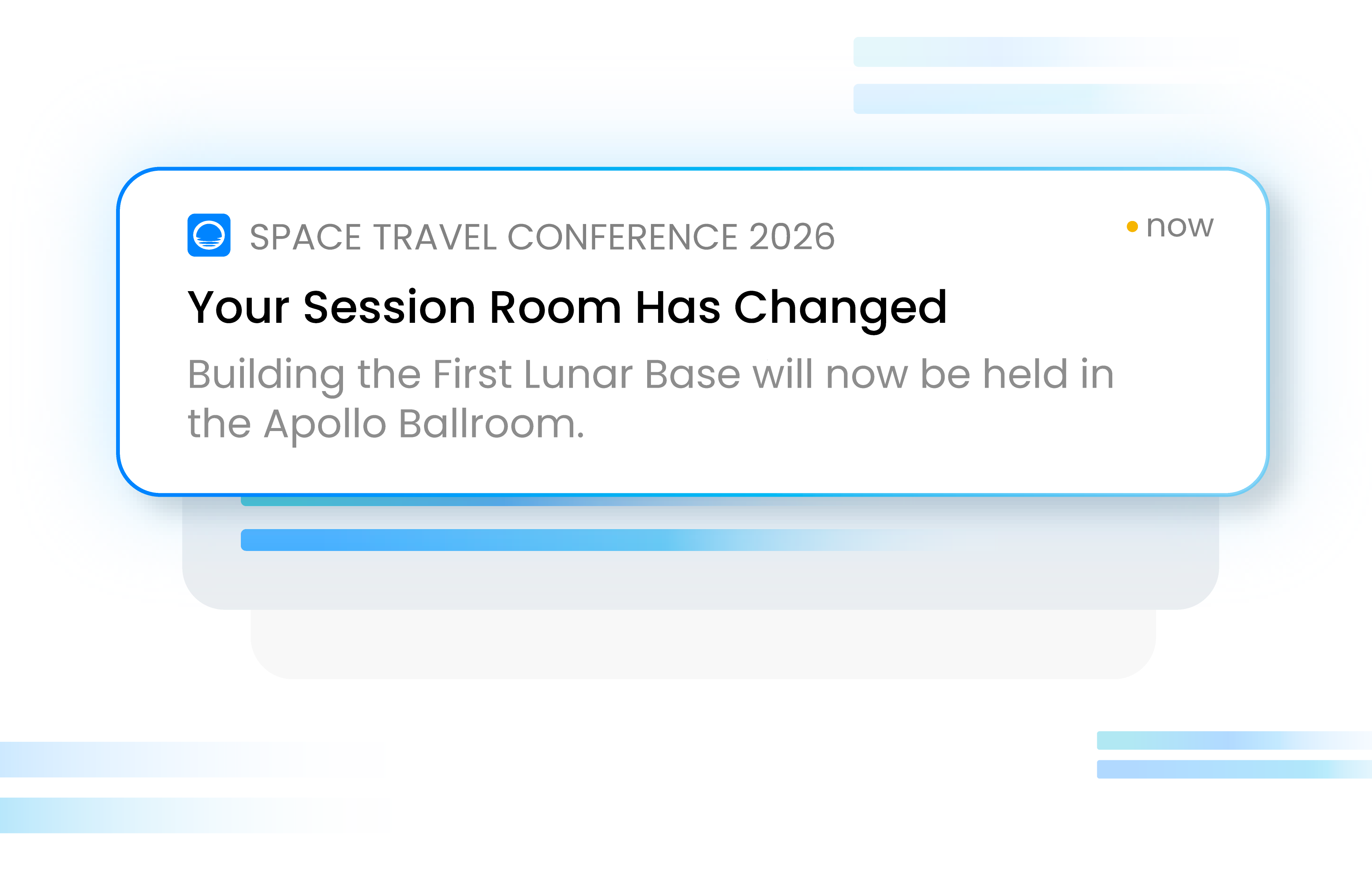 SPACE TRAVEL CONFERENCE 2026

now

Your Session Room Has Changed

Building the First Lunar Base will now be held in the Apollo Ballroom.